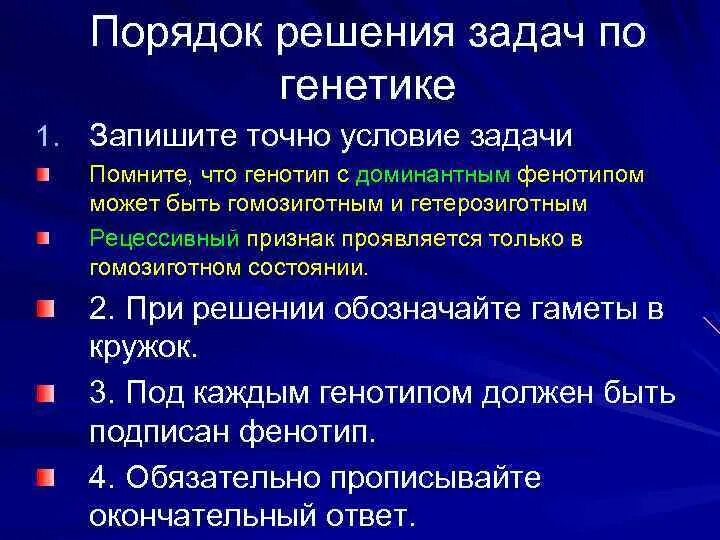 Порядок решения задач по генетике

1. Запишите точно условие задачи

Помните, что генотип с доминантным фенотипом может быть гомозиготным и гетерозиготным

Рецессивный признак проявляется только в гомозиготном состоянии.

2. При решении обозначайте гаметы в кружок.

3. Под каждым генотипом должен быть подписан фенотип.

4. Обязательно прописывайте окончательный ответ.